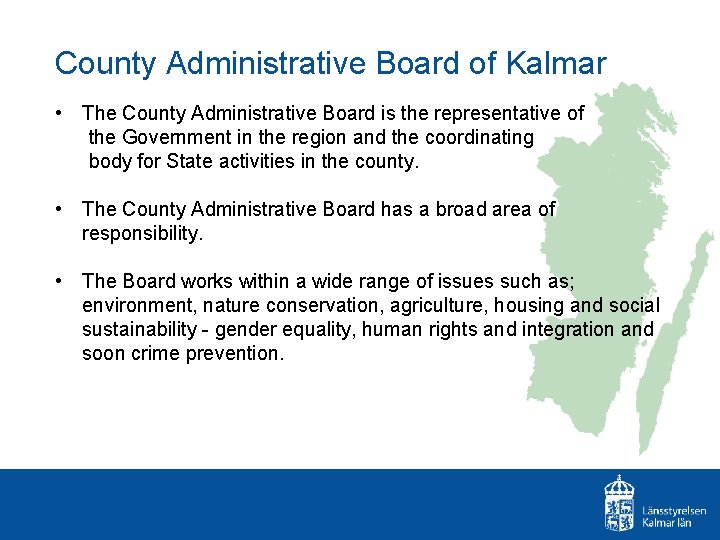 County Administrative Board of Kalmar

• The County Administrative Board is the representative of the Government in the region and the coordinating body for State activities in the county.

• The County Administrative Board has a broad area of responsibility.

• The Board works within a wide range of issues such as; environment, nature conservation, agriculture, housing and social sustainability - gender equality, human rights and integration and soon crime prevention.

Länsstyrelsen
Kalmar län